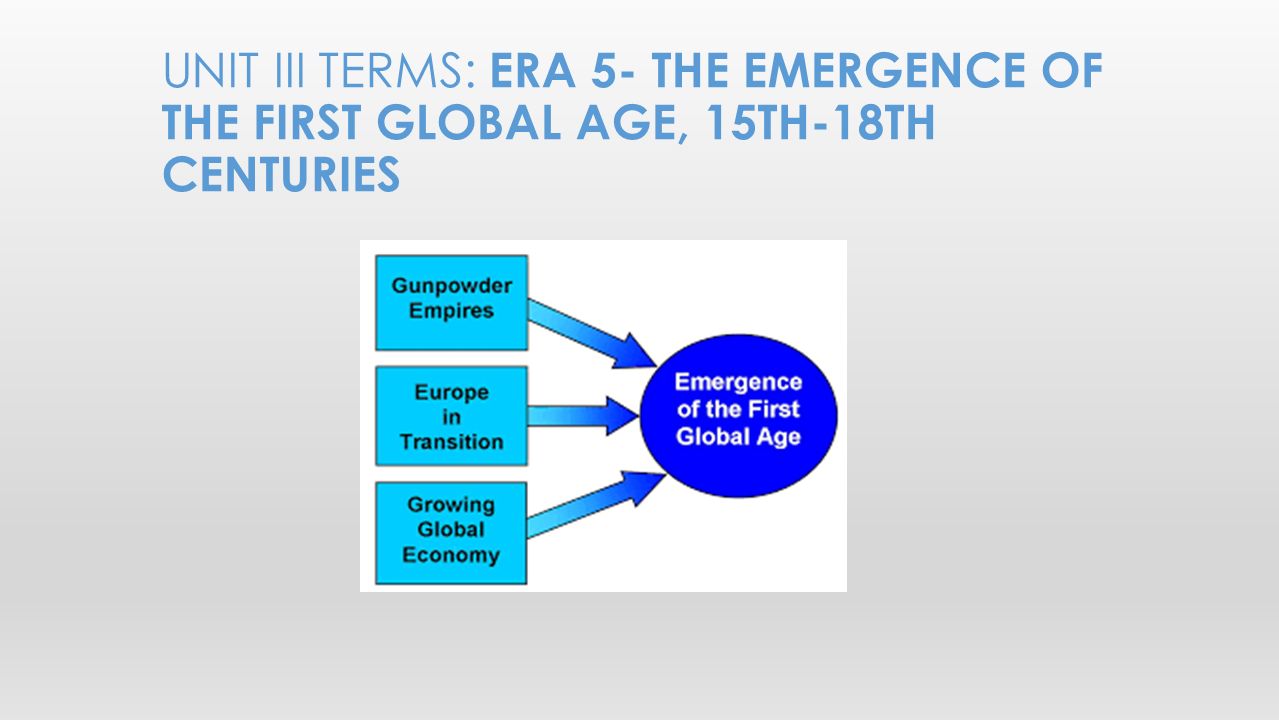 UNIT III TERMS: ERA 5- THE EMERGENCE OF THE FIRST GLOBAL AGE, 15TH-18TH CENTURIES

Gunpowder Empires

Europe in Transition

Growing Global Economy

Emergence of the First Global Age